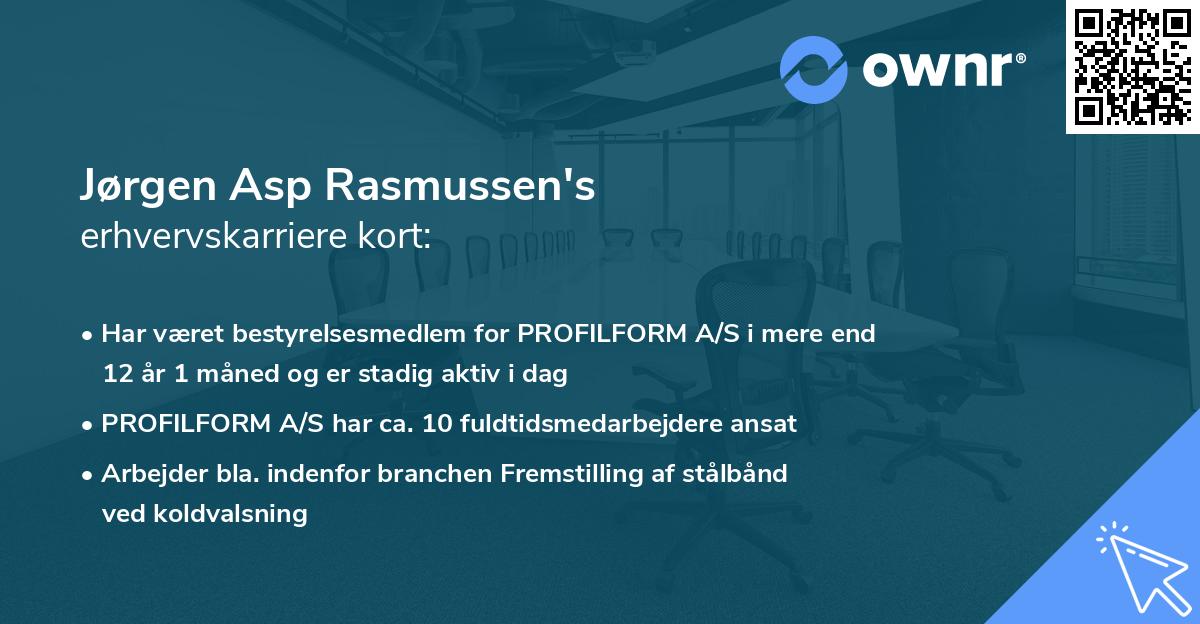 ownr®

Jørgen Asp Rasmussen's
erhvervskarriere kort:

• Har været bestyrelsesmedlem for PROFILFORM A/S i mere end 12 år 1 måned og er stadig aktiv i dag

• PROFILFORM A/S har ca. 10 fuldtidsmedarbejdere ansat

• Arbejder bla. indenfor branchen Fremstilling af stålbånd ved koldvalsning